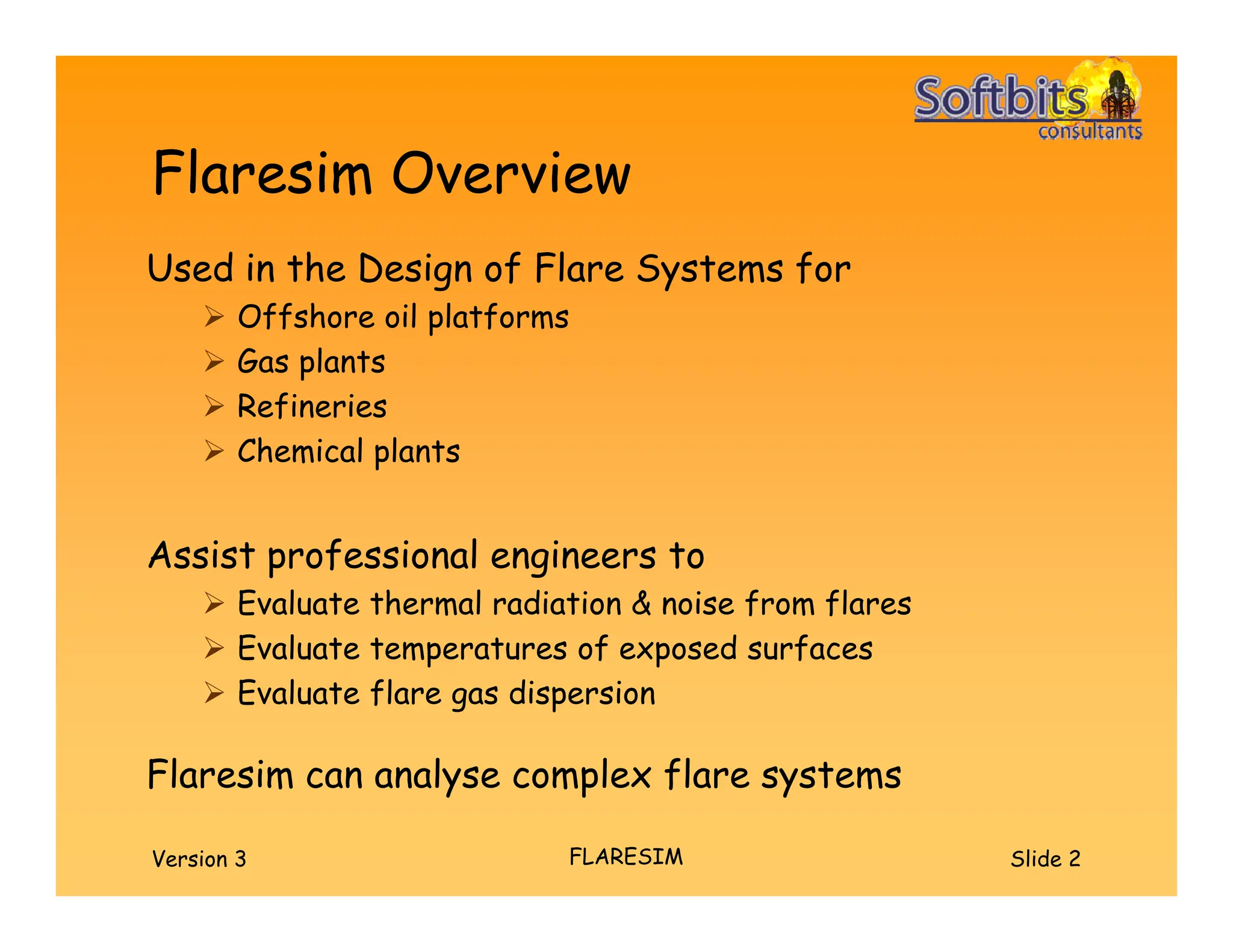 Softbits
consultants

Flaresim Overview

Used in the Design of Flare Systems for
➢ Offshore oil platforms
➢ Gas plants
➢ Refineries
➢ Chemical plants

Assist professional engineers to
➢ Evaluate thermal radiation & noise from flares
➢ Evaluate temperatures of exposed surfaces
➢ Evaluate flare gas dispersion

Flaresim can analyse complex flare systems

Version 3
FLARESIM
Slide 2